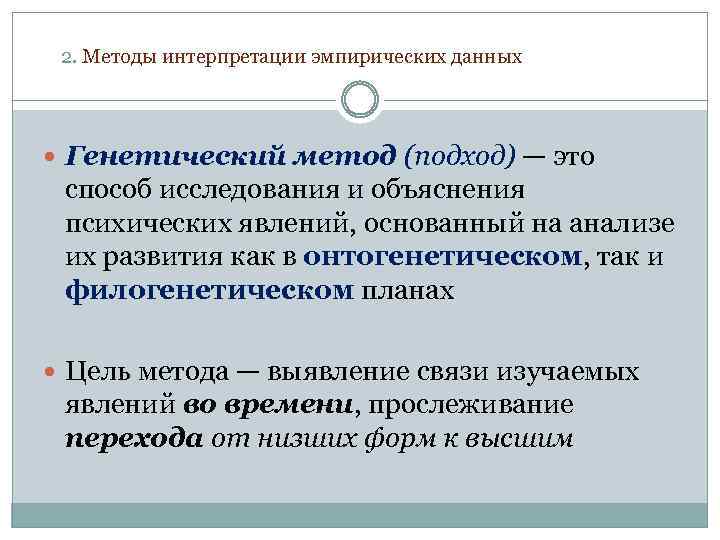 2. Методы интерпретации эмпирических данных

Генетический метод (подход) — это способ исследования и объяснения психических явлений, основанный на анализе их развития как в онтогенетическом, так и филогенетическом планах

Цель метода — выявление связи изучаемых явлений во времени, прослеживание перехода от низших форм к высшим